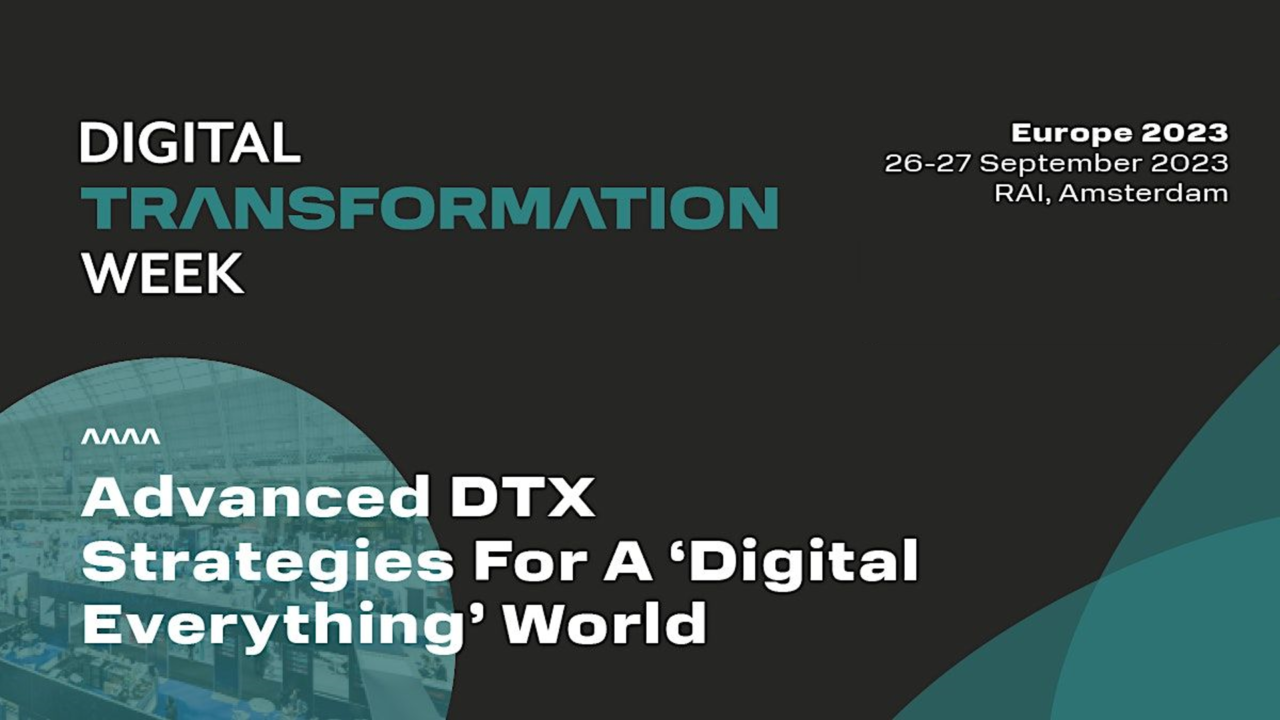 DIGITAL
TRANSFORMATION
WEEK

Europe 2023
26-27 September 2023
RAI, Amsterdam

Advanced DTX Strategies For A ‘Digital Everything’ World